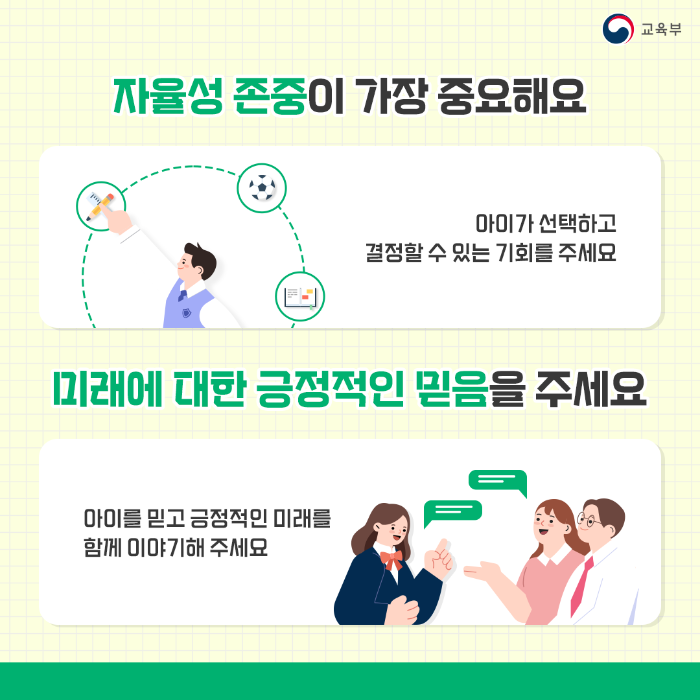 교육부

자율성 존중이 가장 중요해요

아이가 선택하고
결정할 수 있는 기회를 주세요

미래에 대한 긍정적인 믿음을 주세요

아이를 믿고 긍정적인 미래를
함께 이야기해 주세요